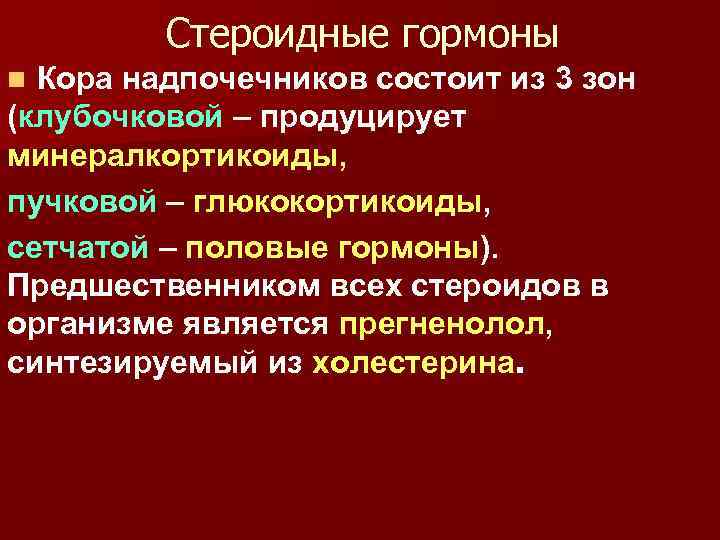 Стероидные гормоны

Кора надпочечников состоит из 3 зон (клубочковой – продуцирует минералкортикоиды,

пучковой – глюкокортикоиды,

сетчатой – половые гормоны). Предшественником всех стероидов в организме является прегненолол, синтезируемый из холестерина.